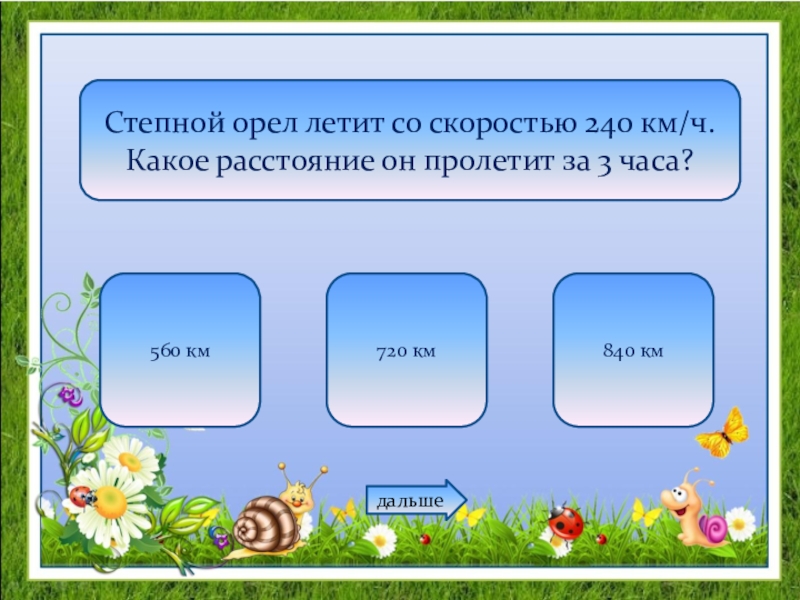 Степной орел летит со скоростью 240 км/ч. Какое расстояние он пролетит за 3 часа?

560 км

720 км

840 км

дальше